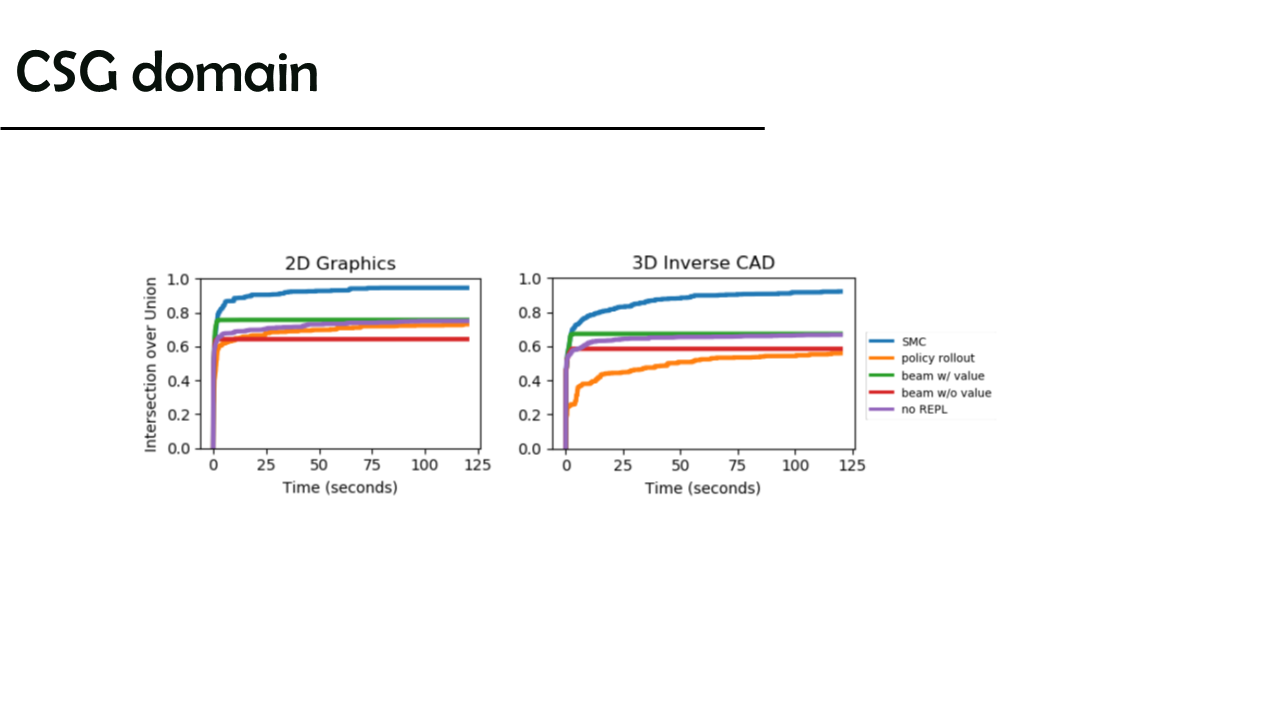 CSG domain

2D Graphics

Intersection over Union

1.0
0.8
0.6
0.4
0.2
0.0

0 25 50 75 100 125

Time (seconds)

3D Inverse CAD

1.0
0.8
0.6
0.4
0.2
0.0

0 25 50 75 100 125

Time (seconds)

SMC
policy rollout
beam w/ value
beam w/o value
no REPL